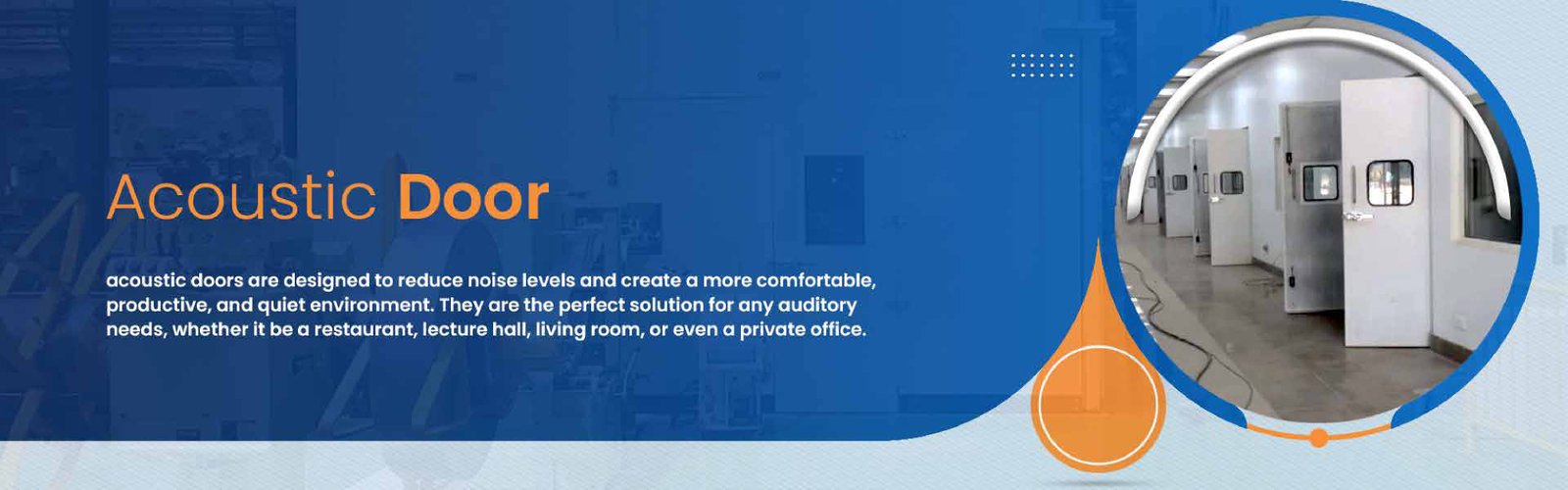 Acoustic Door

acoustic doors are designed to reduce noise levels and create a more comfortable, productive, and quiet environment. They are the perfect solution for any auditory needs, whether it be a restaurant, lecture hall, living room, or even a private office.